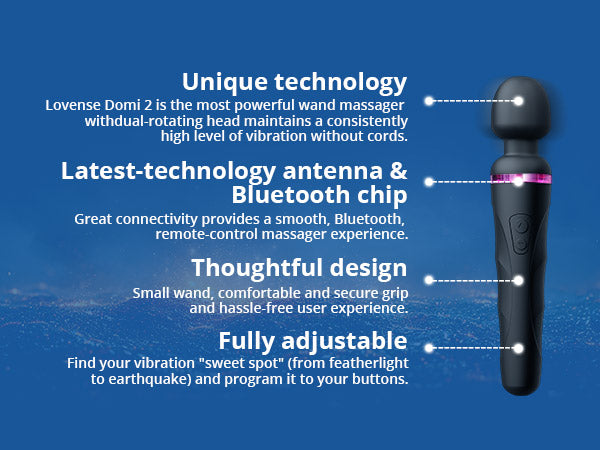 Unique technology
Lovense Domi 2 is the most powerful wand massager withdual-rotating head maintains a consistently high level of vibration without cords.

Latest-technology antenna & Bluetooth chip
Great connectivity provides a smooth, Bluetooth, remote-control massager experience.

Thoughtful design
Small wand, comfortable and secure grip and hassle-free user experience.

Fully adjustable
Find your vibration "sweet spot" (from featherlight to earthquake) and program it to your buttons.